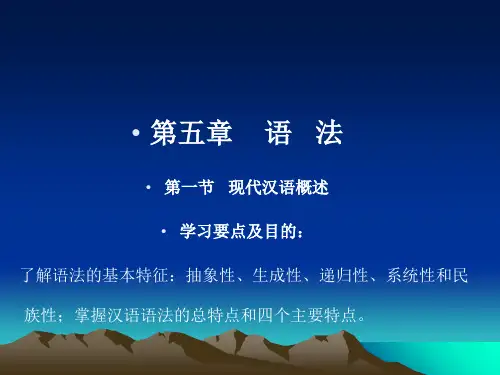 • 第五章　语　法

• 第一节　现代汉语概述

• 学习要点及目的：

了解语法的基本特征：抽象性、生成性、递归性、系统性和民族性；掌握汉语语法的总特点和四个主要特点。